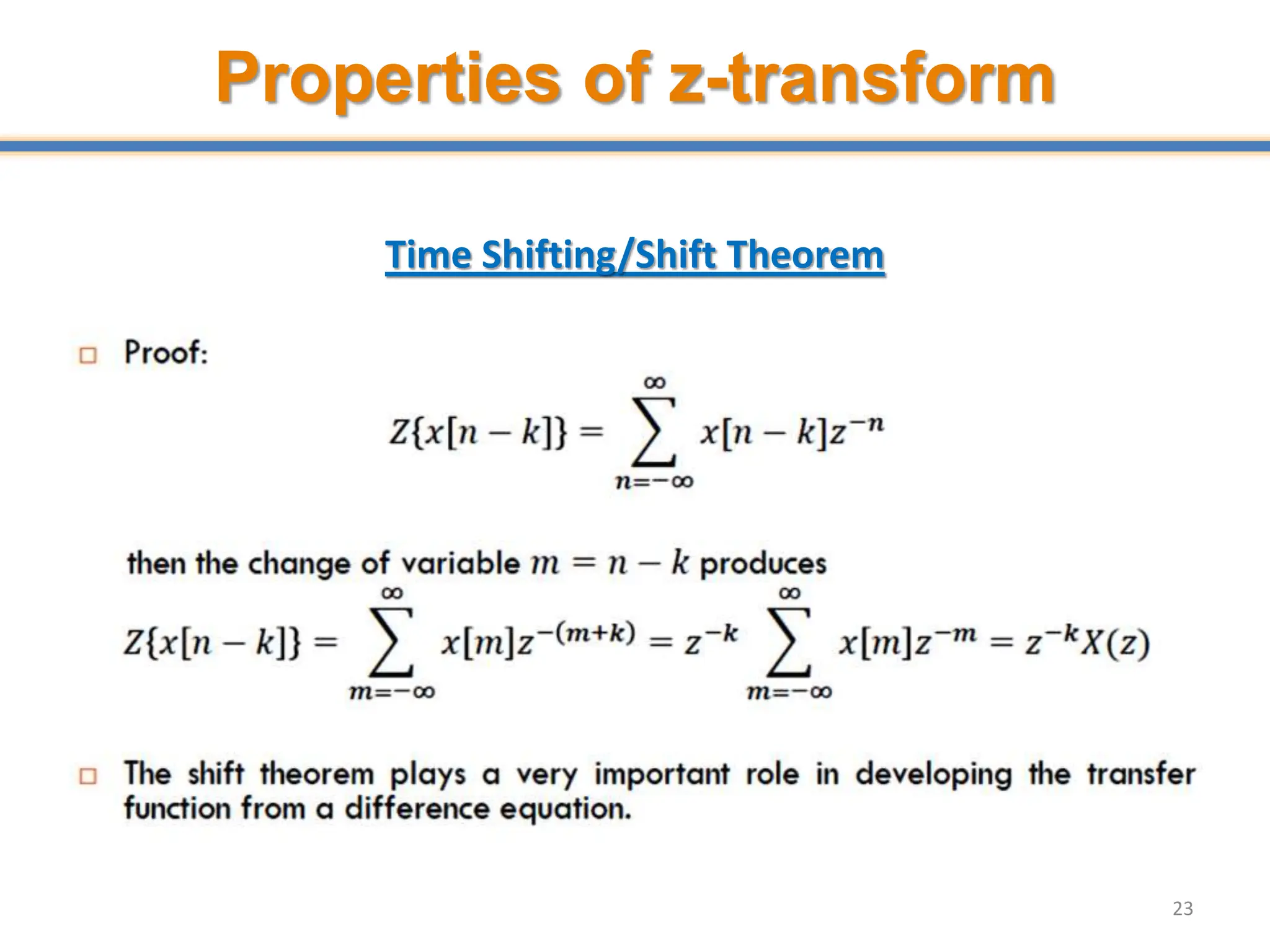 Properties of z-transform

Time Shifting/Shift Theorem

□ Proof:

$Z\{x[n-k]\} = \sum_{n=-\infty}^{\infty} x[n-k]z^{-n}$

then the change of variable $m = n - k$ produces

$Z\{x[n-k]\} = \sum_{m=-\infty}^{\infty} x[m]z^{-(m+k)} = z^{-k} \sum_{m=-\infty}^{\infty} x[m]z^{-m} = z^{-k}X(z)$

□ The shift theorem plays a very important role in developing the transfer function from a difference equation.

23